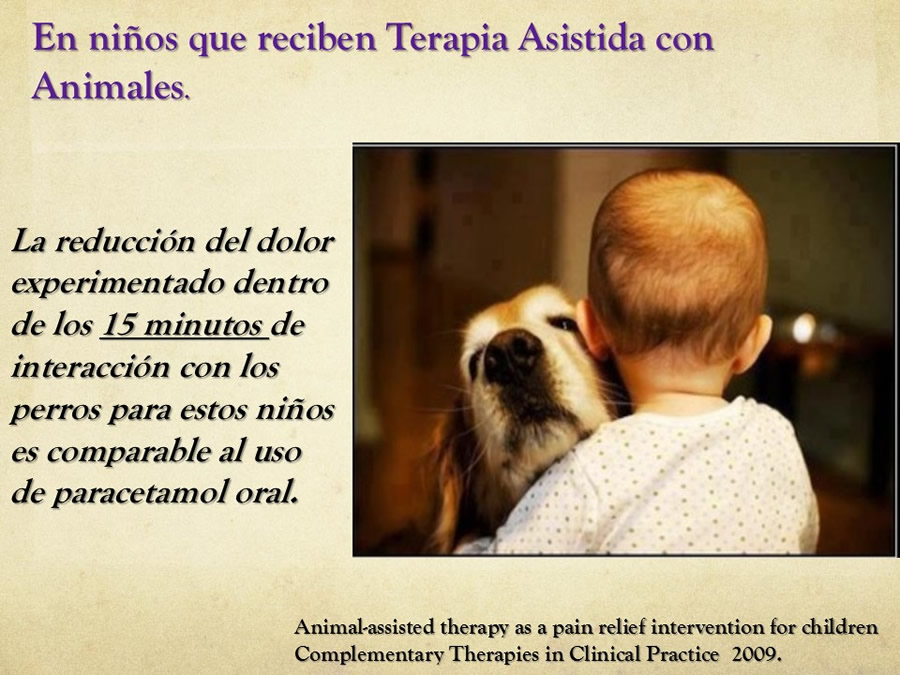 En niños que reciben Terapia Asistida con Animales.

La reducción del dolor experimentado dentro de los 15 minutos de interacción con los perros para estos niños es comparable al uso de paracetamol oral.

Animal-assisted therapy as a pain relief intervention for children
Complementary Therapies in Clinical Practice 2009.